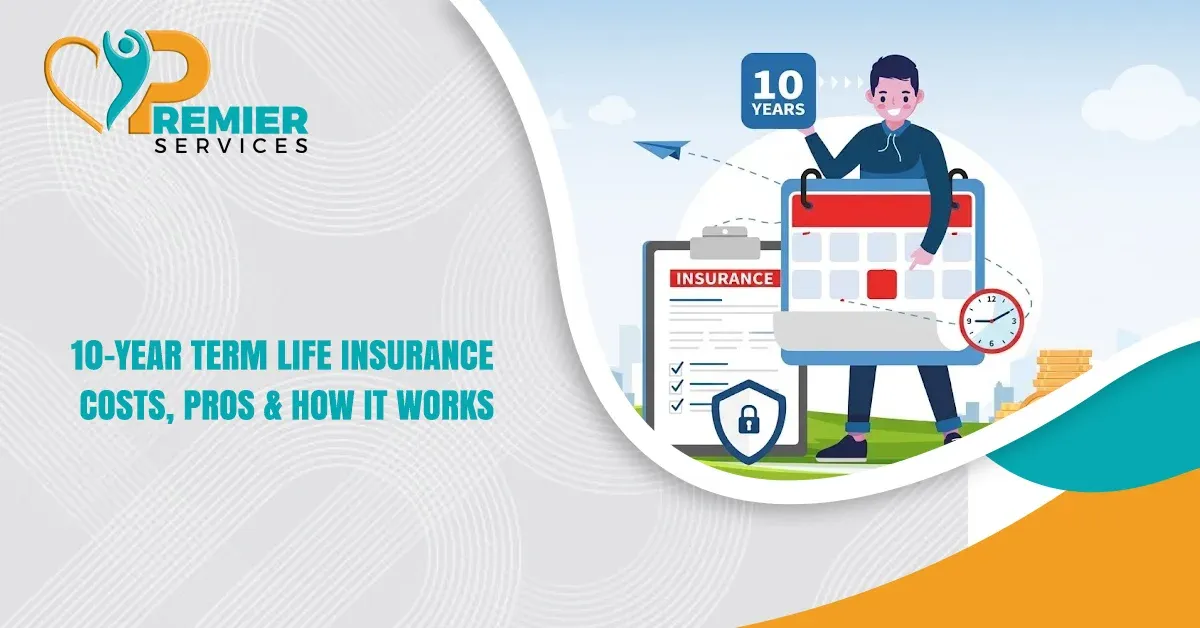 PREMIER
SERVICES

10
YEARS

INSURANCE

10-YEAR TERM LIFE INSURANCE
COSTS, PROS & HOW IT WORKS